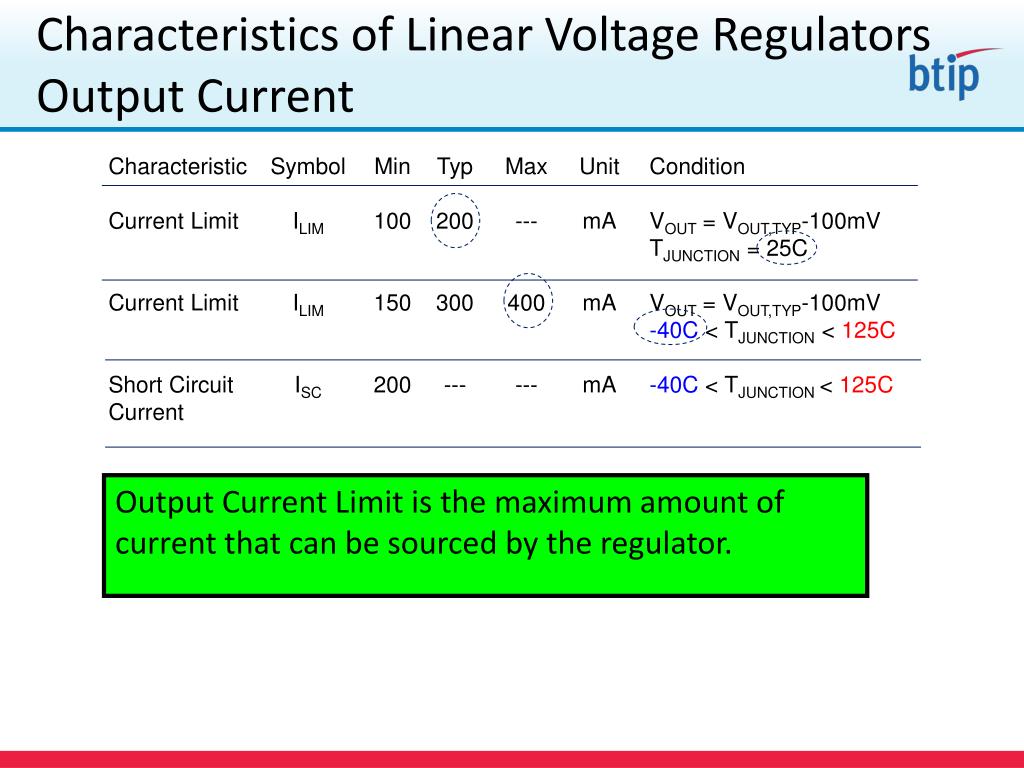 Characteristics of Linear Voltage Regulators
Output Current

btip

| Characteristic | Symbol | Min | Typ | Max | Unit | Condition |
|---|---|---|---|---|---|---|
| Current Limit | $I_{LIM}$ | 100 | 200 | --- | mA | $V_{OUT} = V_{OUT,TYP}$-100mV $T_{JUNCTION}$ = 25C |
| Current Limit | $I_{LIM}$ | 150 | 300 | 400 | mA | $V_{OUT} = V_{OUT,TYP}$-100mV -40C < $T_{JUNCTION}$ < 125C |
| Short Circuit Current | $I_{SC}$ | 200 | --- | --- | mA | -40C < $T_{JUNCTION}$ < 125C |

Output Current Limit is the maximum amount of current that can be sourced by the regulator.